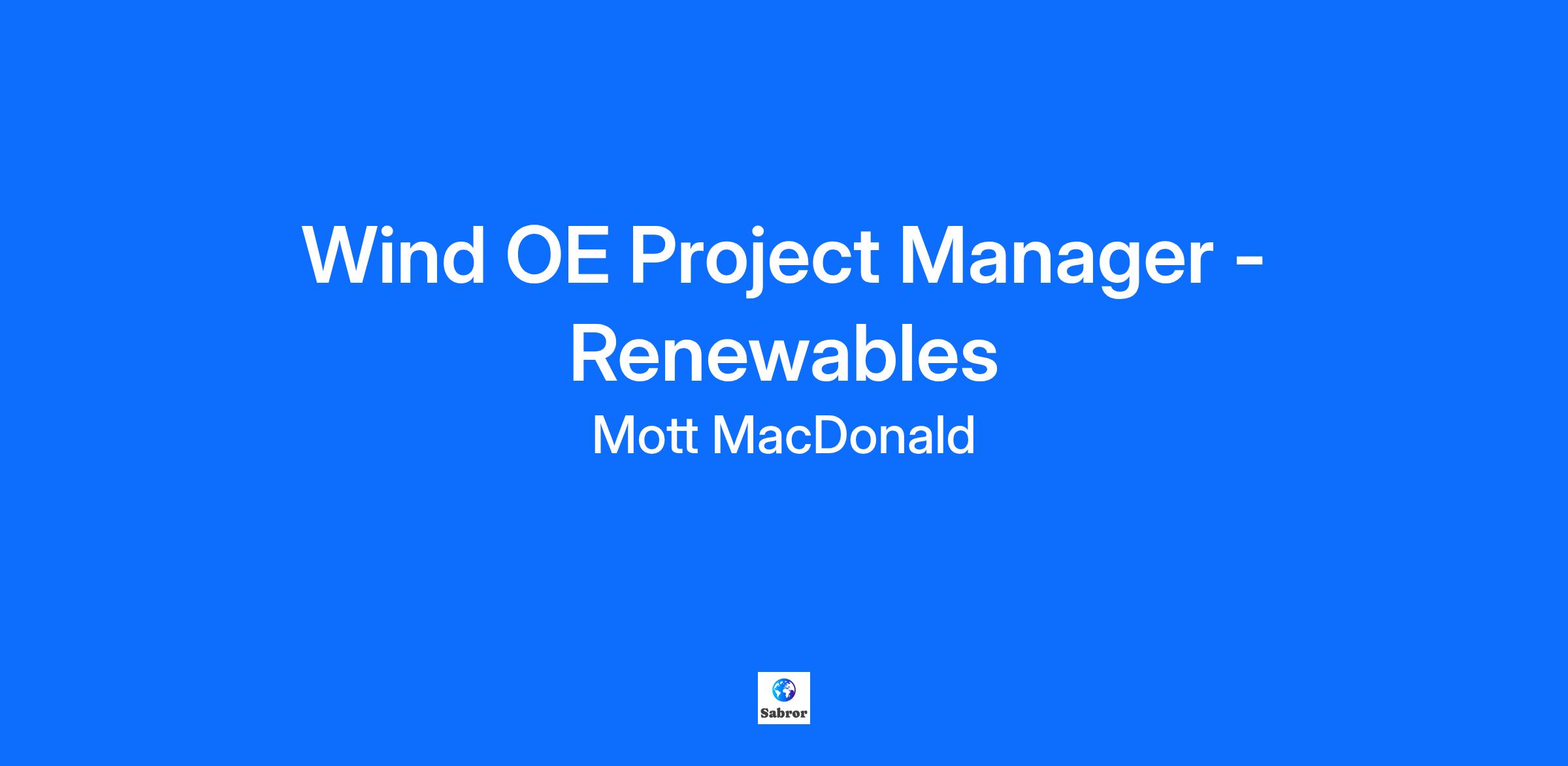 Wind OE Project Manager - Renewables

Mott MacDonald

Sabror